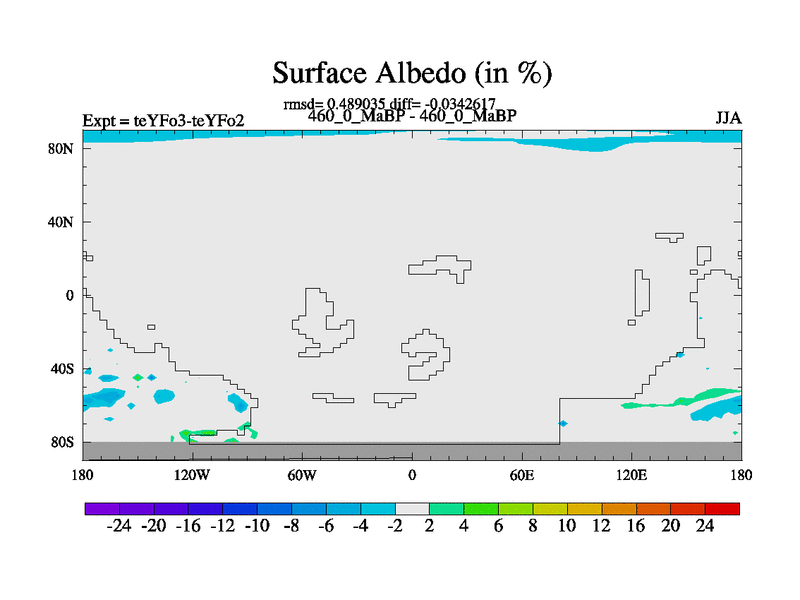 Surface Albedo (in %)

rmsd= 0.489035 diff= -0.0342617

Expt = teYFo3-teYFo2

460_0_MaBP - 460_0_MaBP

JJA

80N
40N
0
40S
80S

180 120W 60W 0 60E 120E 180

-24 -20 -16 -12 -10 -8 -6 -4 -2 2 4 6 8 10 12 16 20 24